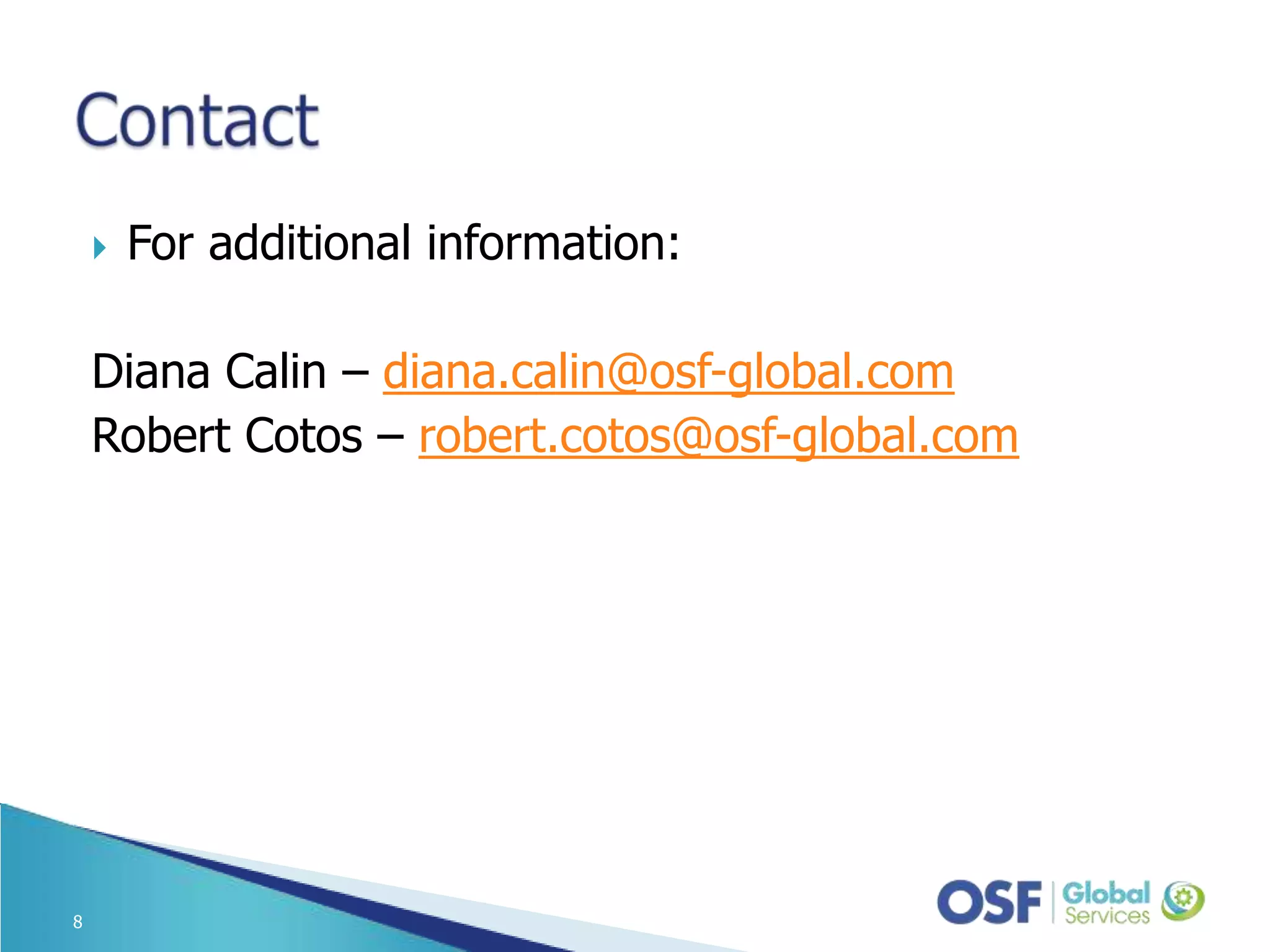 Contact

For additional information:

Diana Calin – diana.calin@osf-global.com
Robert Cotos – robert.cotos@osf-global.com

8

OSF Global Services